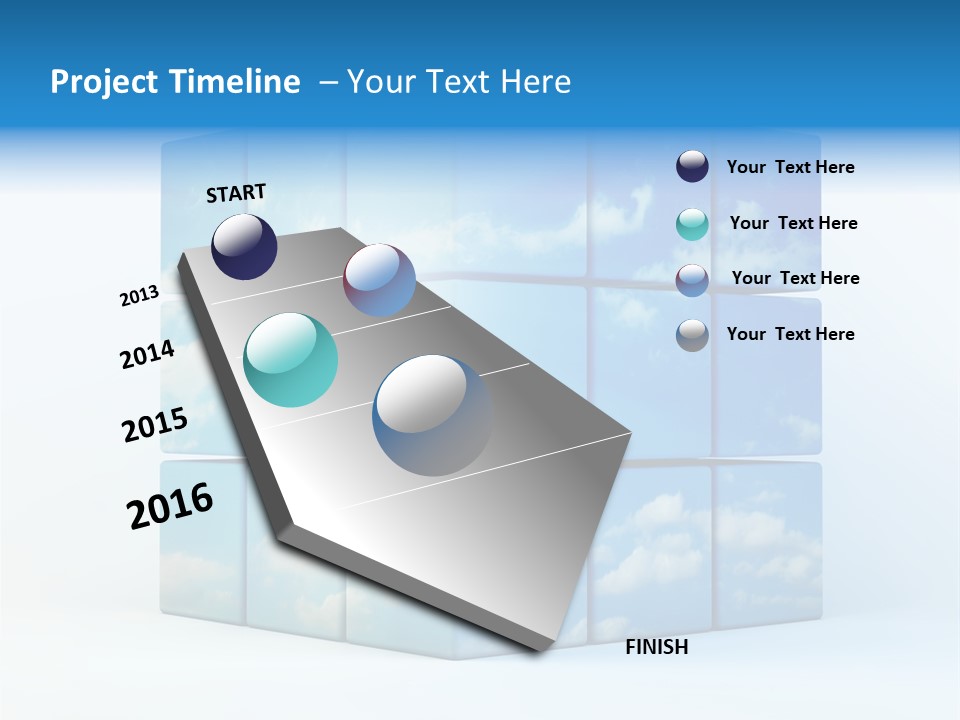 Project Timeline – Your Text Here

START

2013

2014

2015

2016

FINISH

Your Text Here

Your Text Here

Your Text Here

Your Text Here